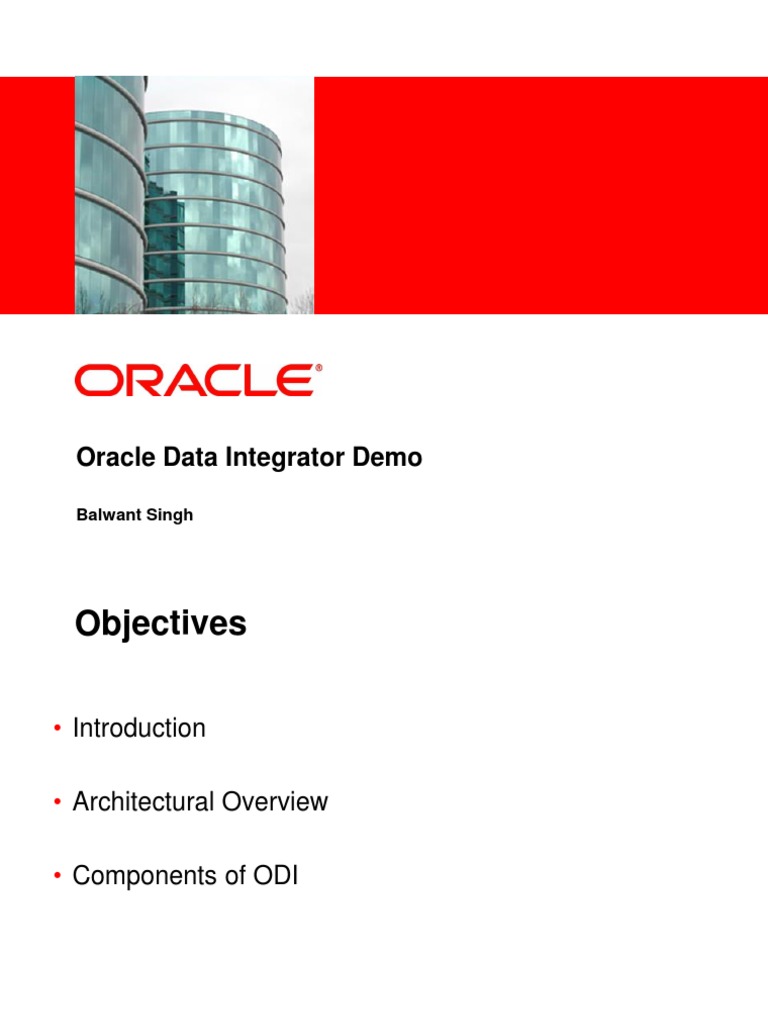 ORACLE®

Oracle Data Integrator Demo

Balwant Singh

Objectives

• Introduction

• Architectural Overview

• Components of ODI